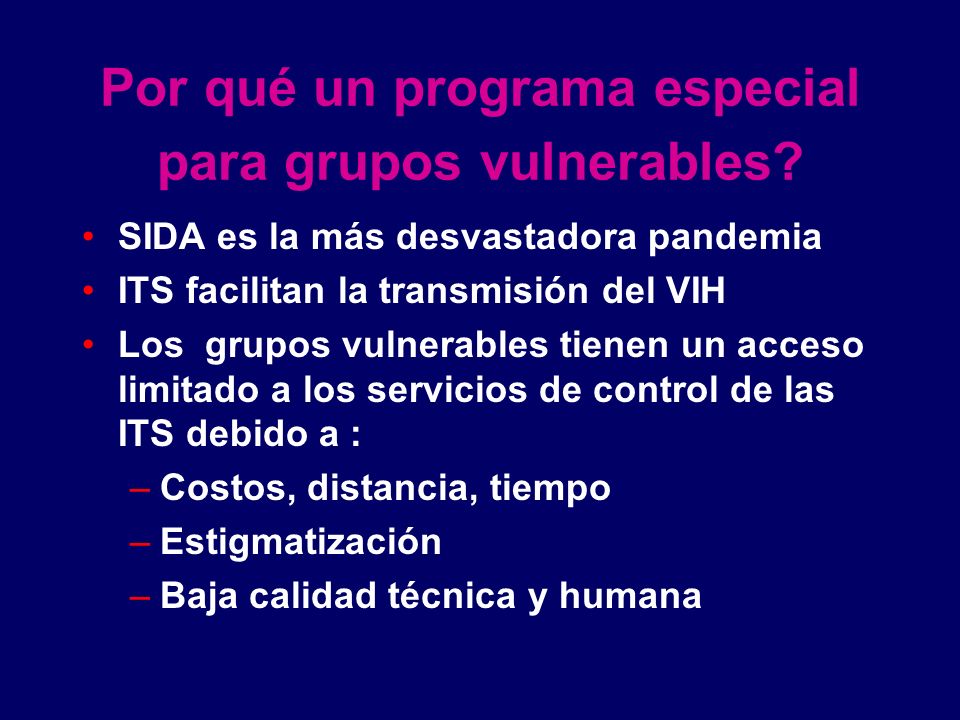 Por qué un programa especial para grupos vulnerables?

• SIDA es la más desvastadora pandemia
• ITS facilitan la transmisión del VIH
• Los grupos vulnerables tienen un acceso limitado a los servicios de control de las ITS debido a :
  – Costos, distancia, tiempo
  – Estigmatización
  – Baja calidad técnica y humana